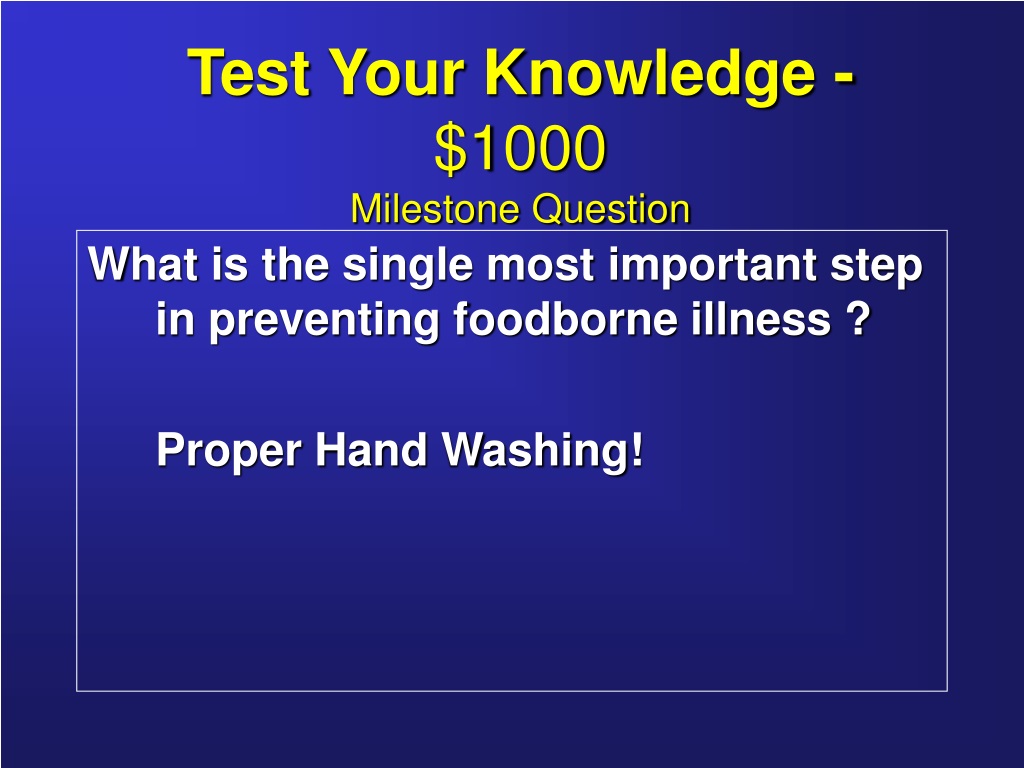 Test Your Knowledge - \$1000
Milestone Question

What is the single most important step in preventing foodborne illness ?

Proper Hand Washing!